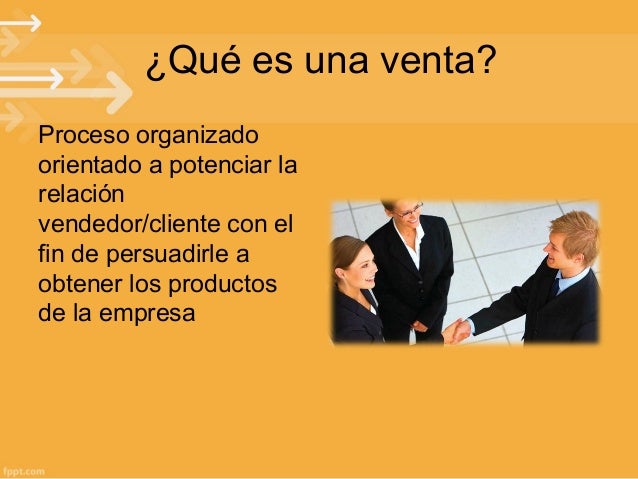 ¿Qué es una venta?

Proceso organizado orientado a potenciar la relación vendedor/cliente con el fin de persuadirle a obtener los productos de la empresa

fppt.com